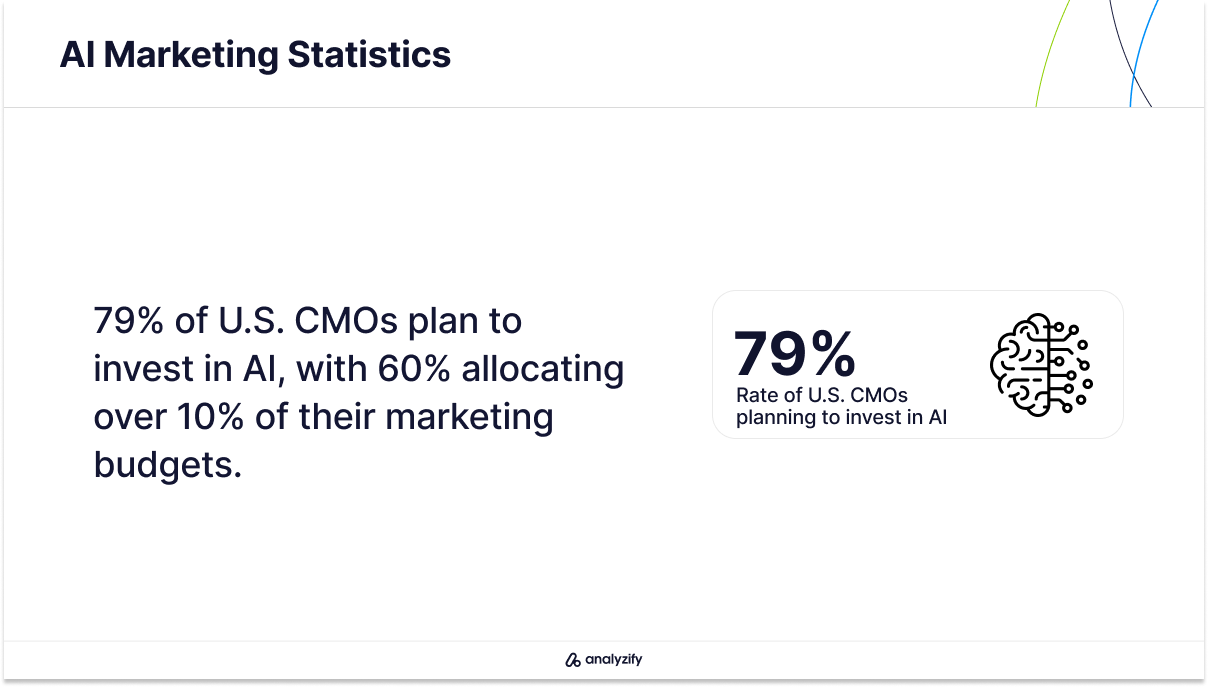 AI Marketing Statistics

79% of U.S. CMOs plan to invest in AI, with 60% allocating over 10% of their marketing budgets.

79%
Rate of U.S. CMOs planning to invest in AI

analyzify